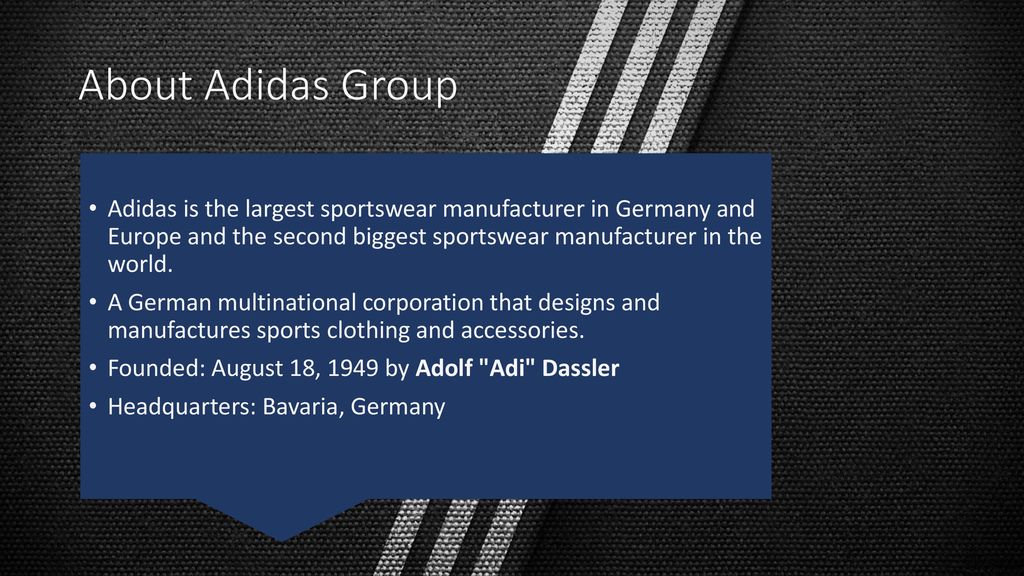 About Adidas Group

• Adidas is the largest sportswear manufacturer in Germany and Europe and the second biggest sportswear manufacturer in the world.
• A German multinational corporation that designs and manufactures sports clothing and accessories.
• Founded: August 18, 1949 by Adolf "Adi" Dassler
• Headquarters: Bavaria, Germany